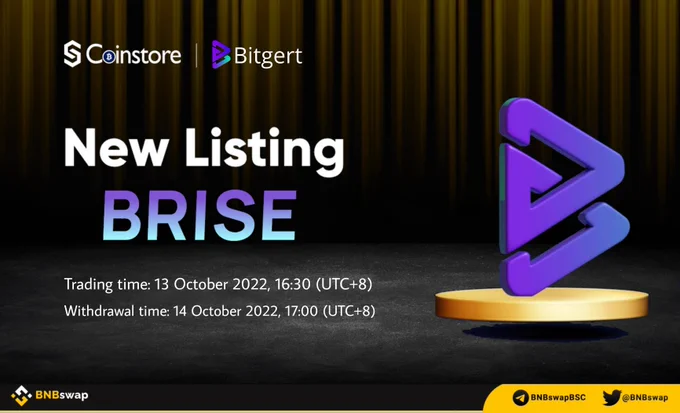 Coinstore | Bitgert

New Listing
BRISE

Trading time: 13 October 2022, 16:30 (UTC+8)
Withdrawal time: 14 October 2022, 17:00 (UTC+8)

BNBswap

BNBswapBSC
@BNBswap